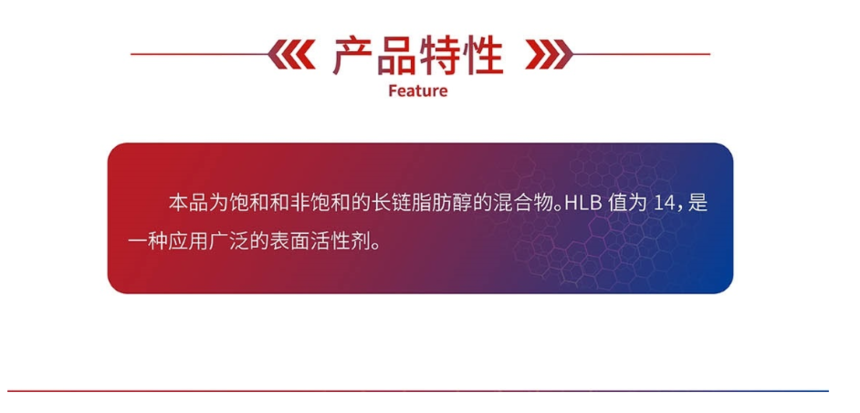 产品特性
Feature

本品为饱和和非饱和的长链脂肪醇的混合物。HLB值为14,是一种应用广泛的表面活性剂。